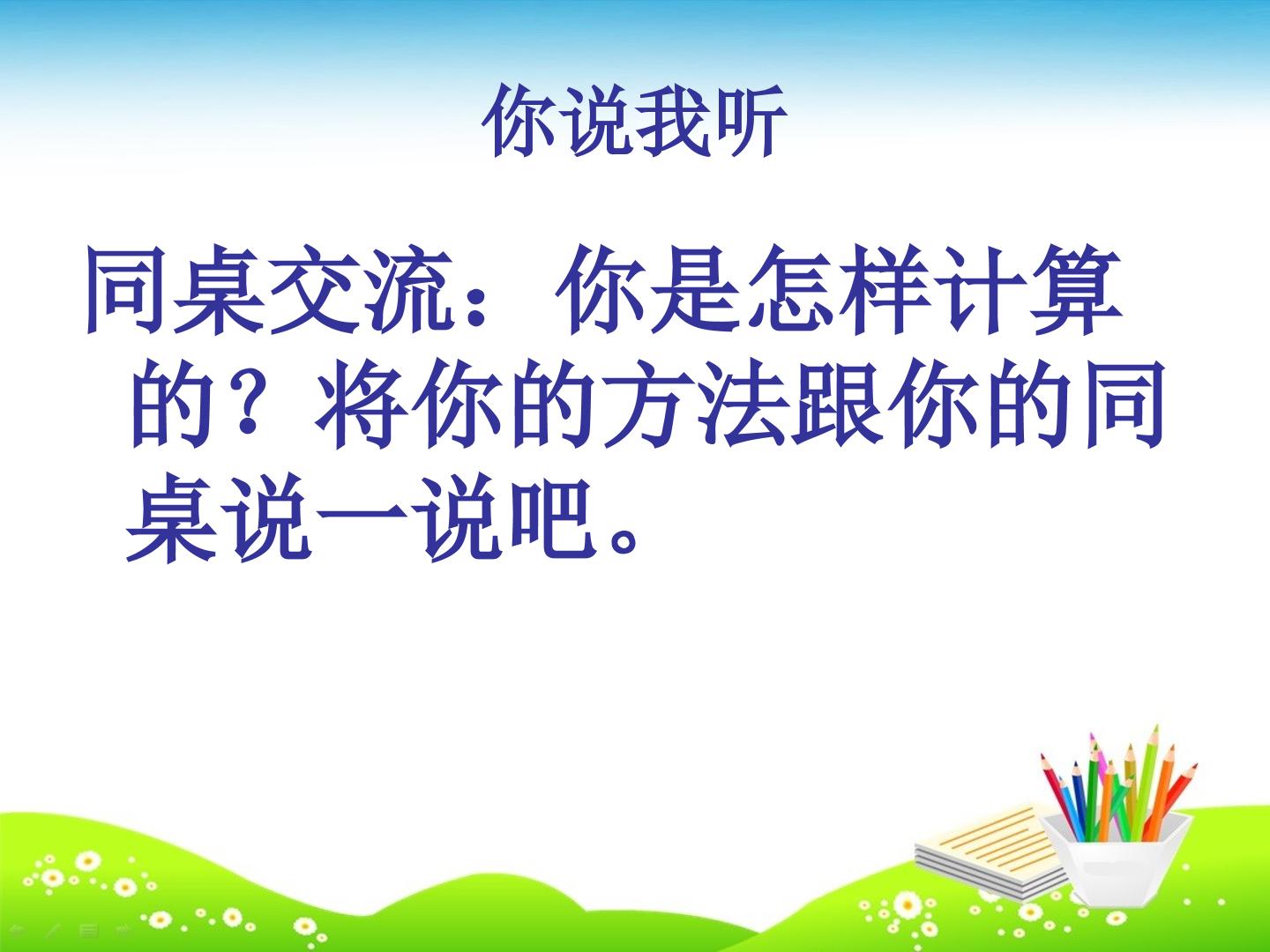 你说我听

同桌交流：你是怎样计算的？将你的方法跟你的同桌说一说吧。